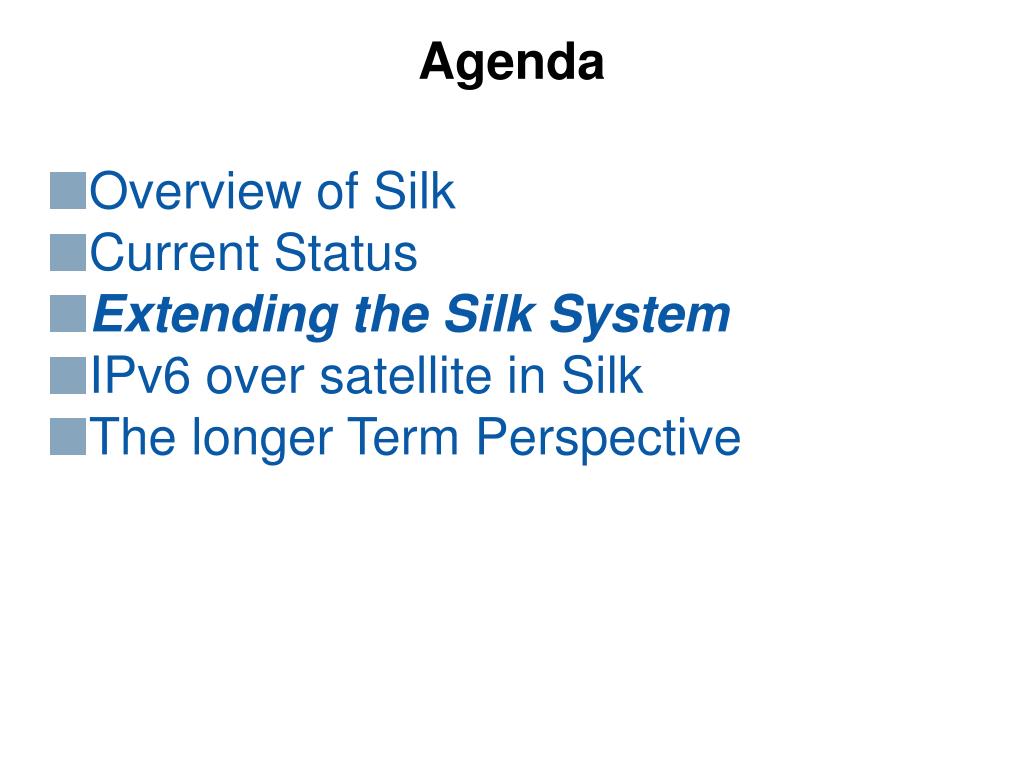 Agenda

Overview of Silk
Current Status
Extending the Silk System
IPv6 over satellite in Silk
The longer Term Perspective